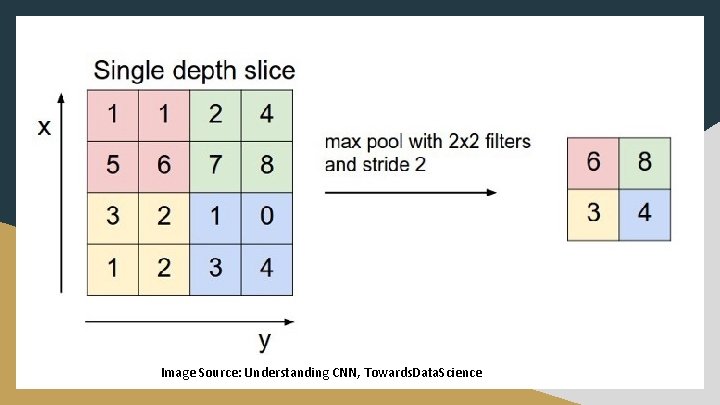 Single depth slice

x

| 1 | 1 | 2 | 4 |
|---|---|---|---|
| 5 | 6 | 7 | 8 |
| 3 | 2 | 1 | 0 |
| 1 | 2 | 3 | 4 |

y

max pool with 2x2 filters and stride 2

| 6 | 8 |
|---|---|
| 3 | 4 |

Image Source: Understanding CNN, TowardsDataScience